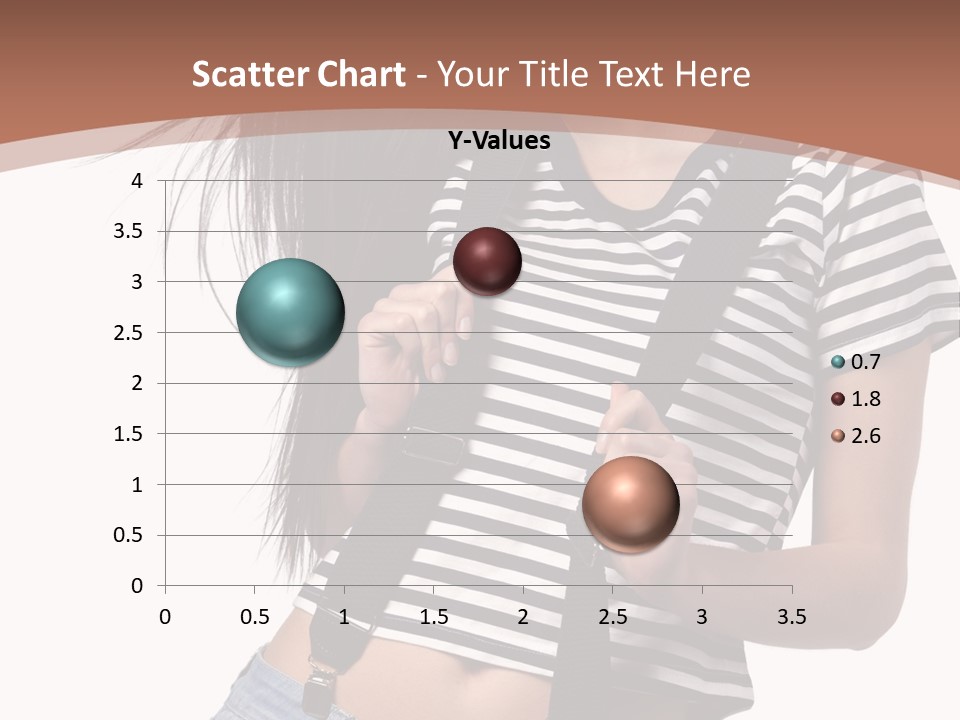 Scatter Chart - Your Title Text Here

Y-Values

4
3.5
3
2.5
2
1.5
1
0.5
0

0 0.5 1 1.5 2 2.5 3 3.5

0.7
1.8
2.6